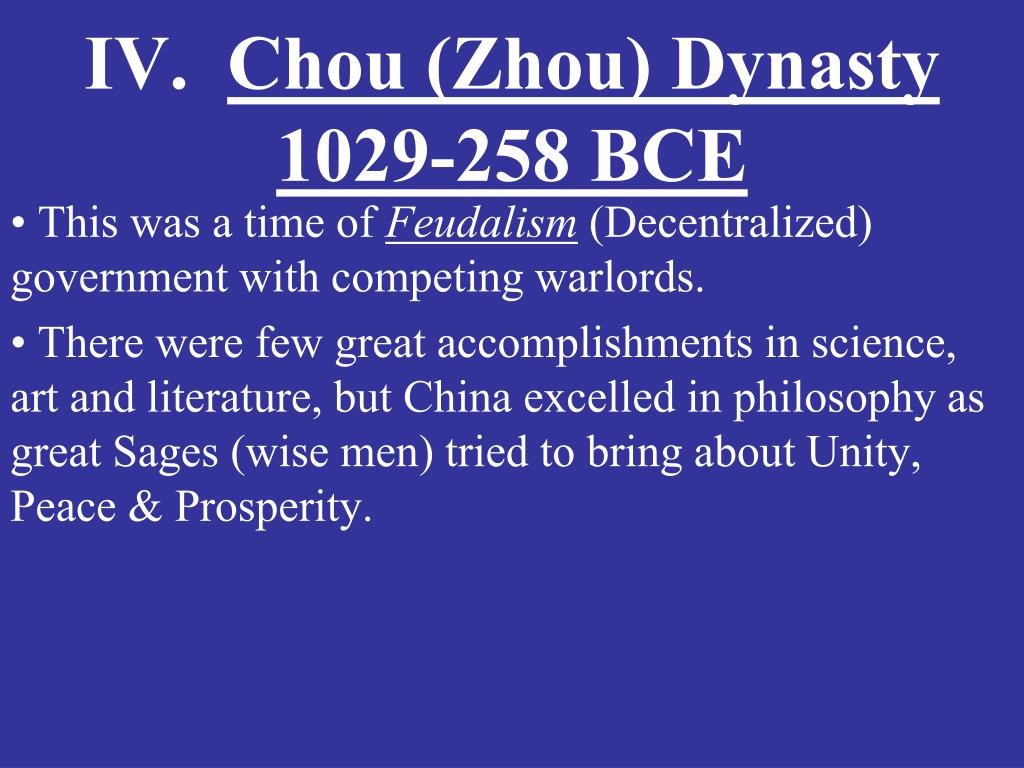 IV. Chou (Zhou) Dynasty 1029-258 BCE

• This was a time of Feudalism (Decentralized) government with competing warlords.

• There were few great accomplishments in science, art and literature, but China excelled in philosophy as great Sages (wise men) tried to bring about Unity, Peace & Prosperity.